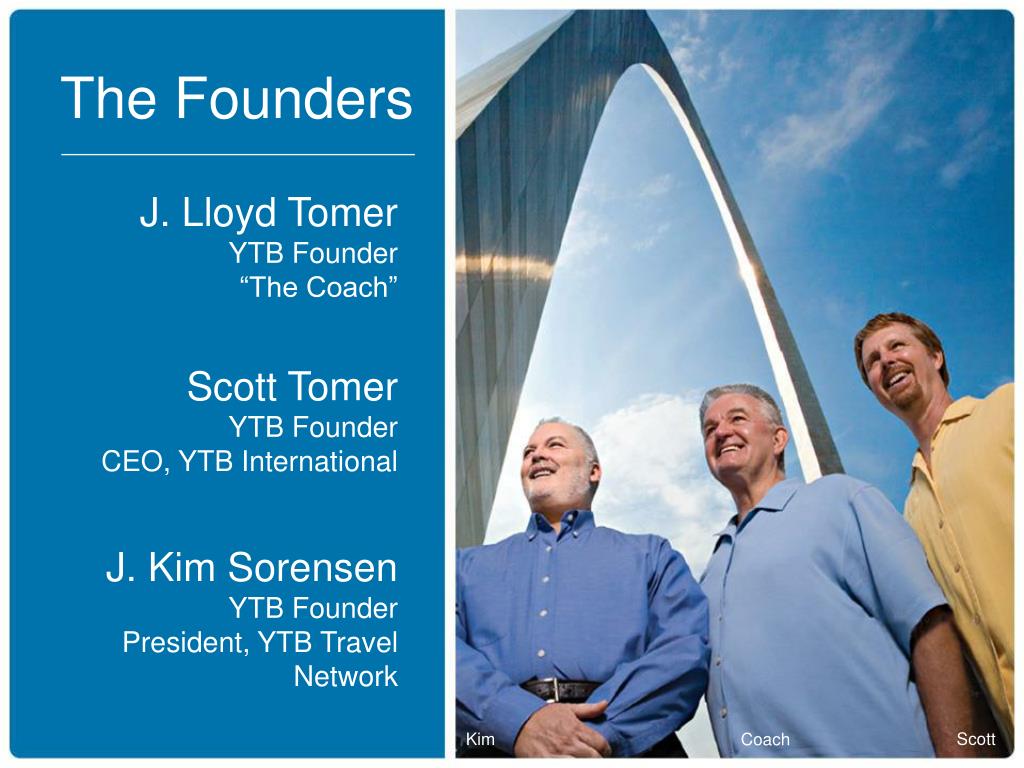 The Founders

J. Lloyd Tomer
YTB Founder
“The Coach”

Scott Tomer
YTB Founder
CEO, YTB International

J. Kim Sorensen
YTB Founder
President, YTB Travel Network

Kim
Coach
Scott